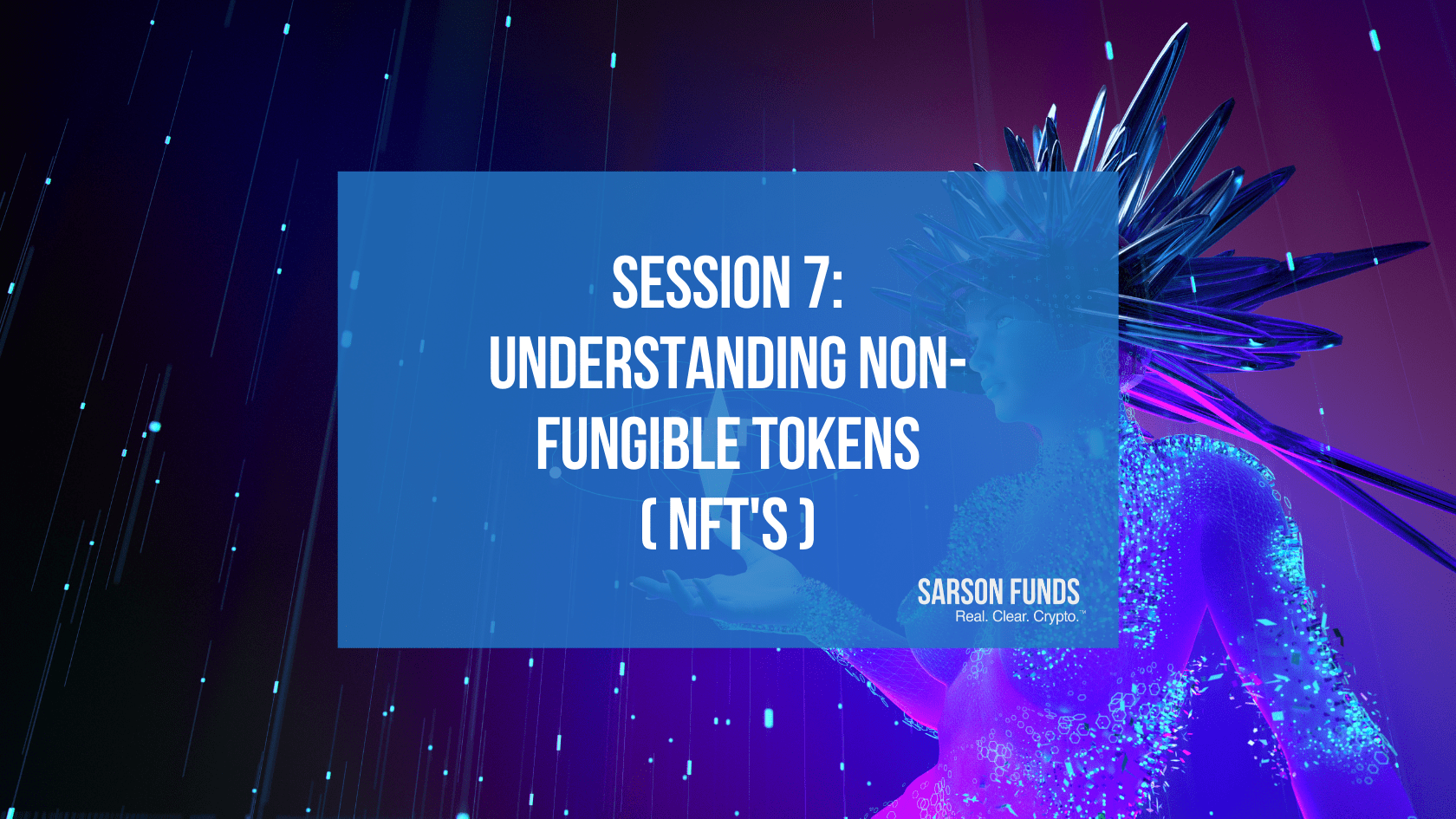 SESSION 7:
UNDERSTANDING NON-FUNGIBLE TOKENS
( NFT'S )

SARSON FUNDS
Real. Clear. Crypto.™